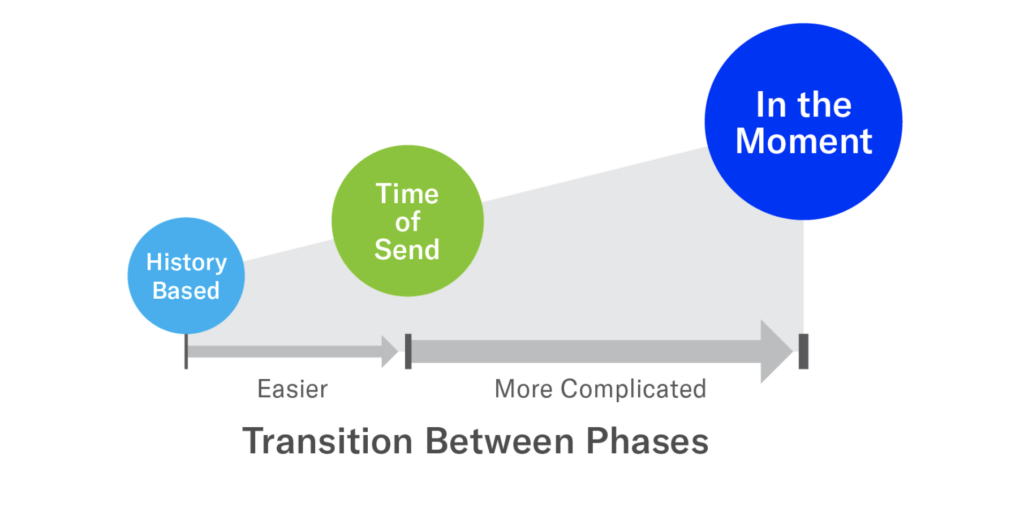 History Based

Time of Send

In the Moment

Easier

More Complicated

Transition Between Phases